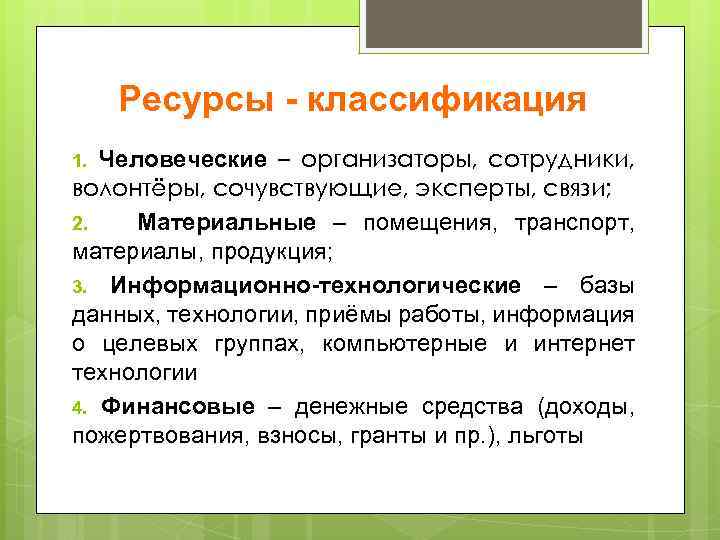 Ресурсы - классификация

1. Человеческие – организаторы, сотрудники, волонтёры, сочувствующие, эксперты, связи;

2. Материальные – помещения, транспорт, материалы, продукция;

3. Информационно-технологические – базы данных, технологии, приёмы работы, информация о целевых группах, компьютерные и интернет технологии

4. Финансовые – денежные средства (доходы, пожертвования, взносы, гранты и пр.), льготы